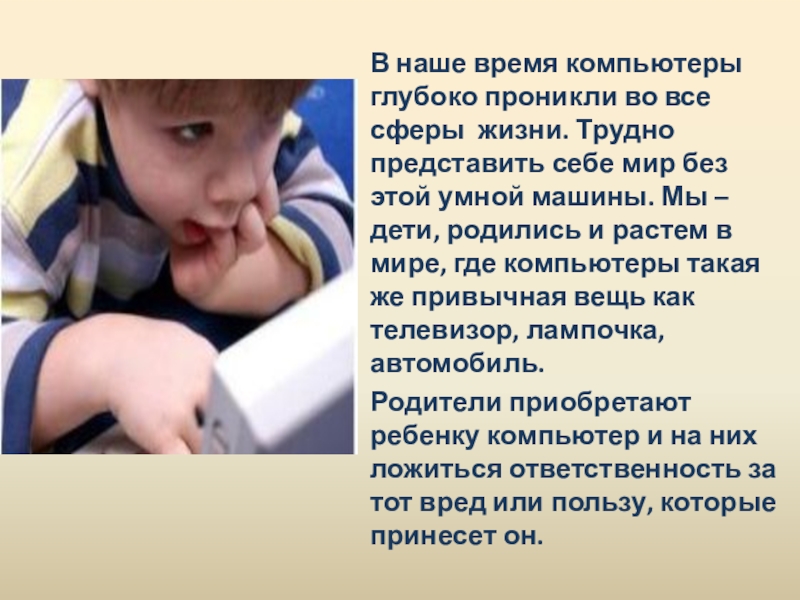 В наше время компьютеры глубоко проникли во все сферы  жизни. Трудно представить себе мир без этой умной машины. Мы – дети, родились и растем в мире, где компьютеры такая же привычная вещь как телевизор, лампочка, автомобиль.

Родители приобретают ребенку компьютер и на них ложиться ответственность за тот вред или пользу, которые принесет он.